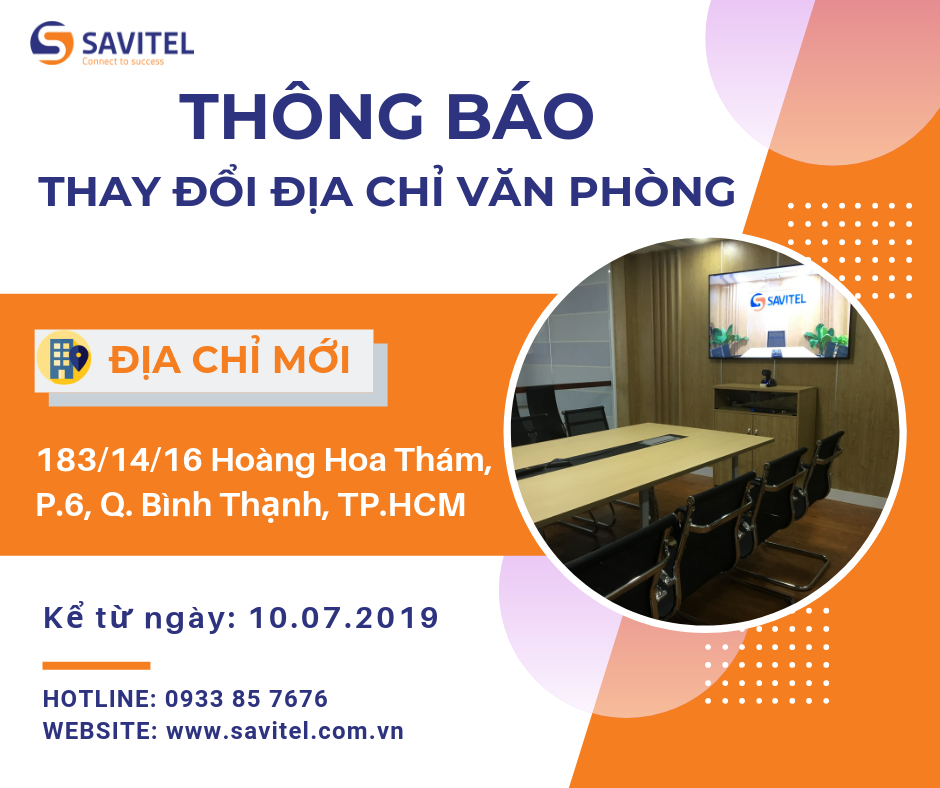 SAVITEL
Connect to success

THÔNG BÁO
THAY ĐỔI ĐỊA CHỈ VĂN PHÒNG

ĐỊA CHỈ MỚI

183/14/16 Hoàng Hoa Thám, P.6, Q. Bình Thạnh, TP.HCM

SAVITEL

Kể từ ngày: 10.07.2019

HOTLINE: 0933 85 7676
WEBSITE: www.savitel.com.vn